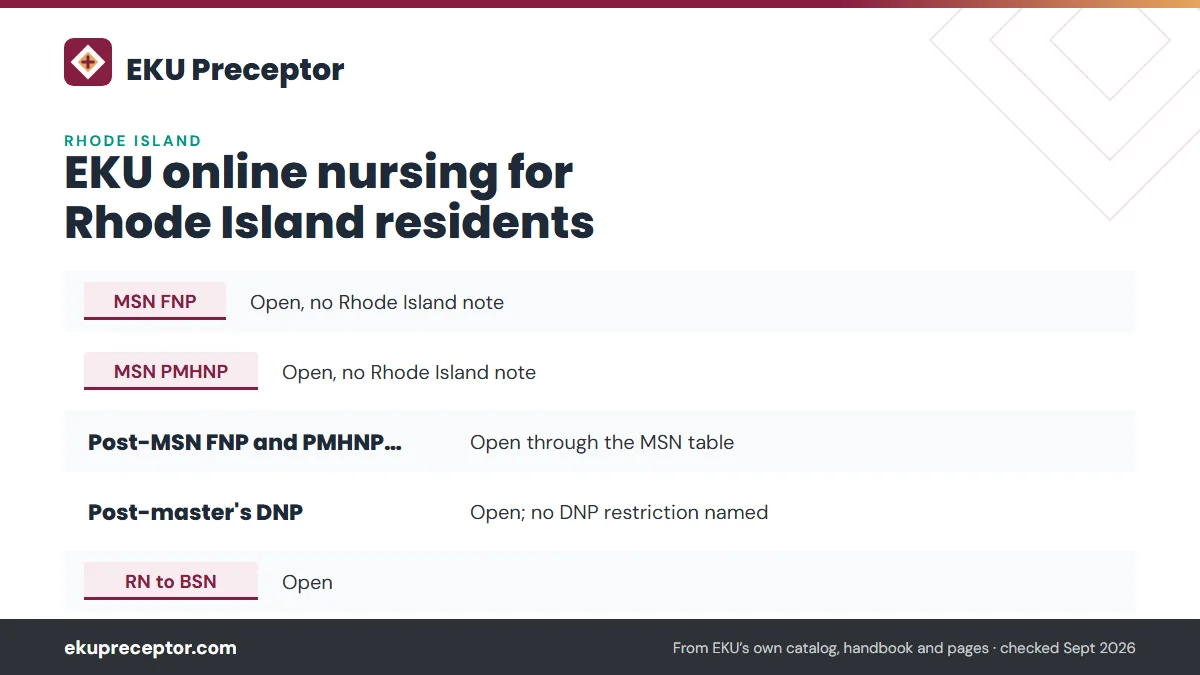 EKU Preceptor

RHODE ISLAND

EKU online nursing for Rhode Island residents

| | |
|---|---|
| MSN FNP | Open, no Rhode Island note |
| MSN PMHNP | Open, no Rhode Island note |
| Post-MSN FNP and PMHNP... | Open through the MSN table |
| Post-master's DNP | Open; no DNP restriction named |
| RN to BSN | Open |

ekupreceptor.com

From EKU's own catalog, handbook and pages · checked Sept 2026